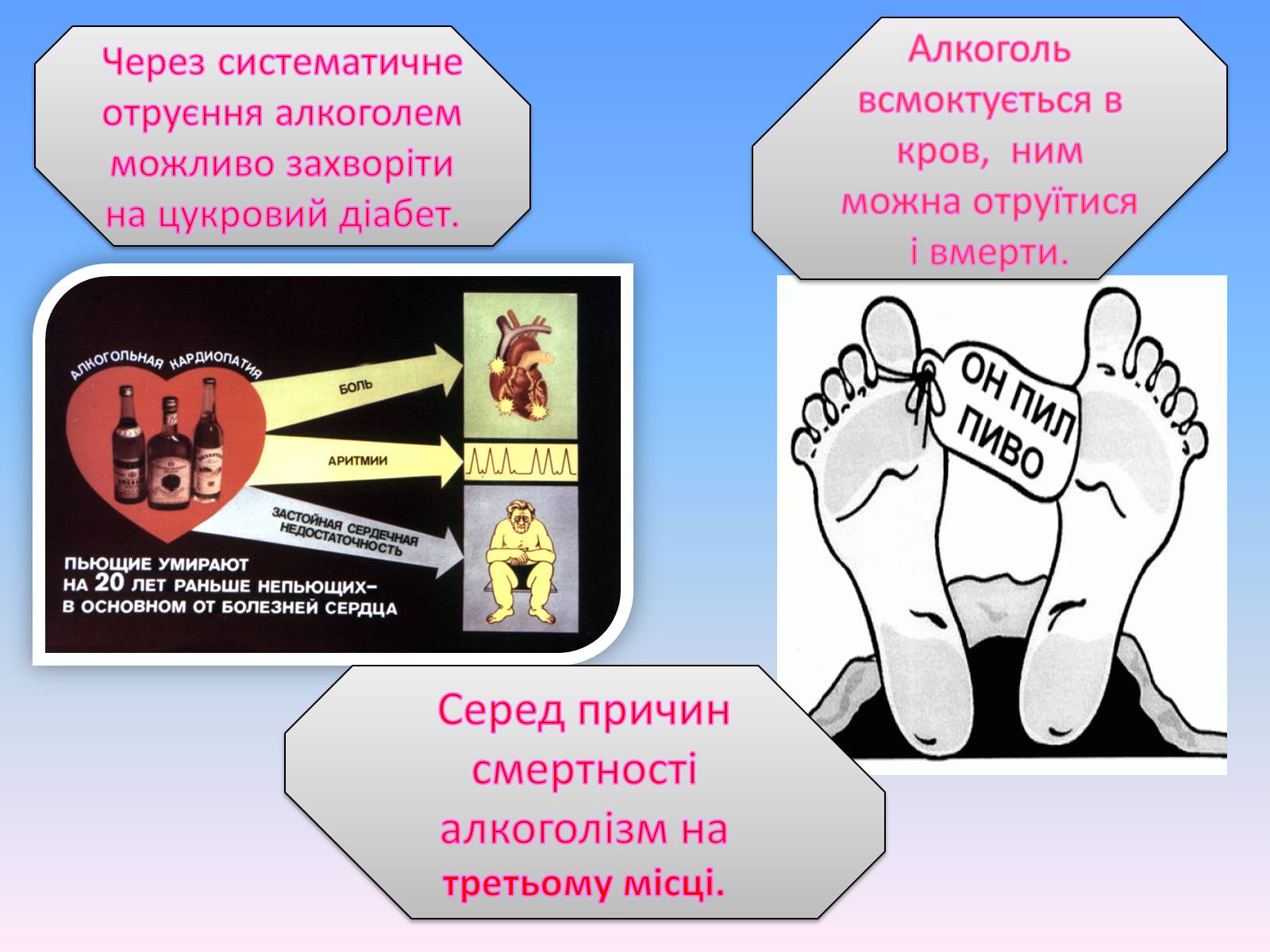 Через систематичне отруєння алкоголем можливо захворіти на цукровий діабет.

Алкоголь всмоктується в кров, ним можна отруїтися і вмерти.

АЛКОГОЛЬНАЯ КАРДИОПАТИЯ

БОЛЬ

АРИТМИИ

ЗАСТОЙНАЯ СЕРДЕЧНАЯ НЕДОСТАТОЧНОСТЬ

ПЬЮЩИЕ УМИРАЮТ НА 20 ЛЕТ РАНЬШЕ НЕПЬЮЩИХ– В ОСНОВНОМ ОТ БОЛЕЗНЕЙ СЕРДЦА

ОН ПИЛ ПИВО

Серед причин смертності алкоголізм на третьому місці.